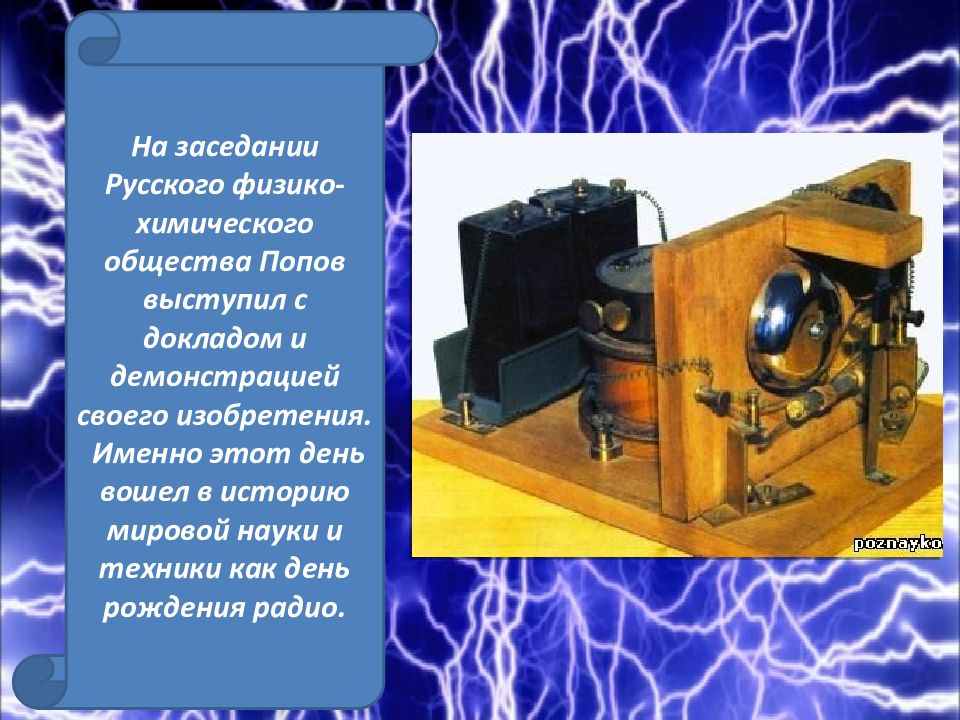 На заседании Русского физико-химического общества Попов выступил с докладом и демонстрацией своего изобретения. Именно этот день вошел в историю мировой науки и техники как день рождения радио.

poznayko